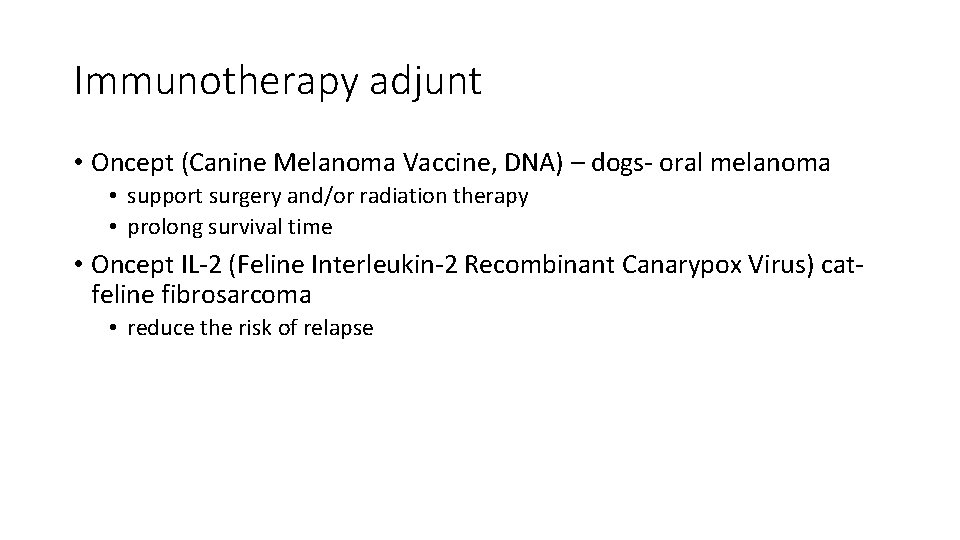 Immunotherapy adjunt

• Oncept (Canine Melanoma Vaccine, DNA) – dogs- oral melanoma
  • support surgery and/or radiation therapy
  • prolong survival time
• Oncept IL-2 (Feline Interleukin-2 Recombinant Canarypox Virus) cat- feline fibrosarcoma
  • reduce the risk of relapse